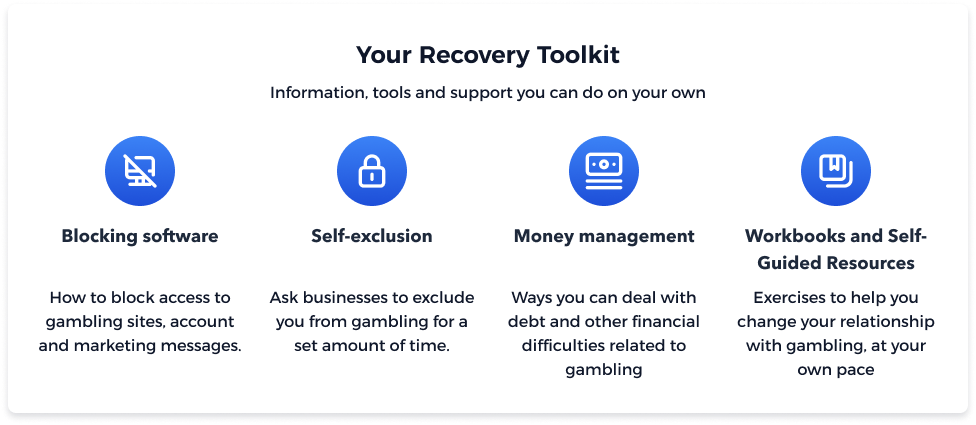 Your Recovery Toolkit

Information, tools and support you can do on your own

Blocking software

How to block access to gambling sites, account and marketing messages.

Self-exclusion

Ask businesses to exclude you from gambling for a set amount of time.

Money management

Ways you can deal with debt and other financial difficulties related to gambling

Workbooks and Self-Guided Resources

Exercises to help you change your relationship with gambling, at your own pace